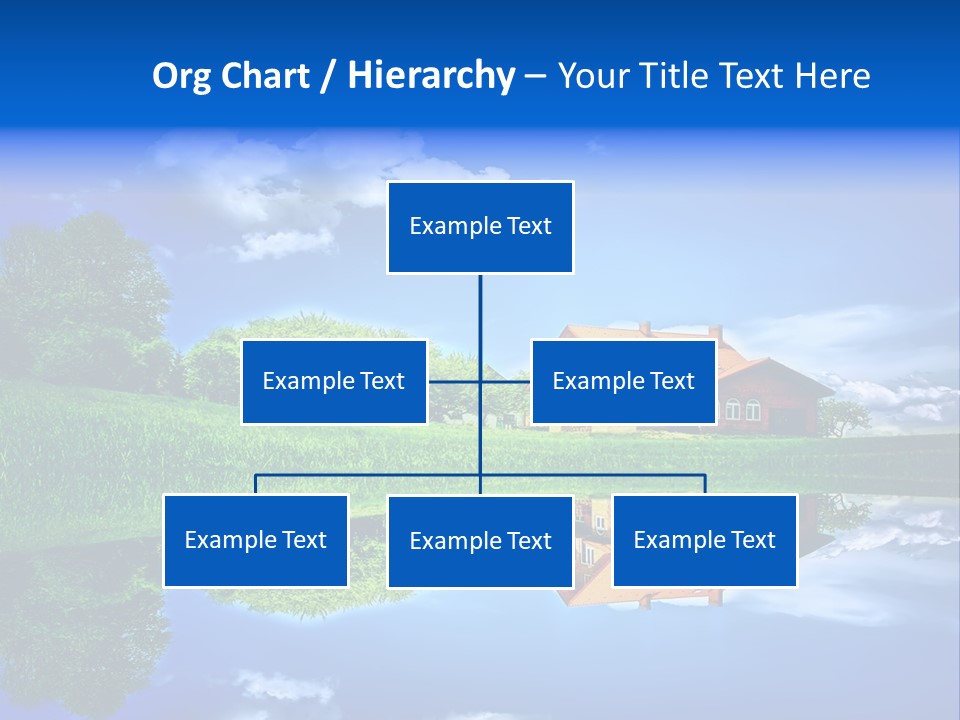 Org Chart / Hierarchy – Your Title Text Here

Example Text

Example Text

Example Text

Example Text

Example Text

Example Text